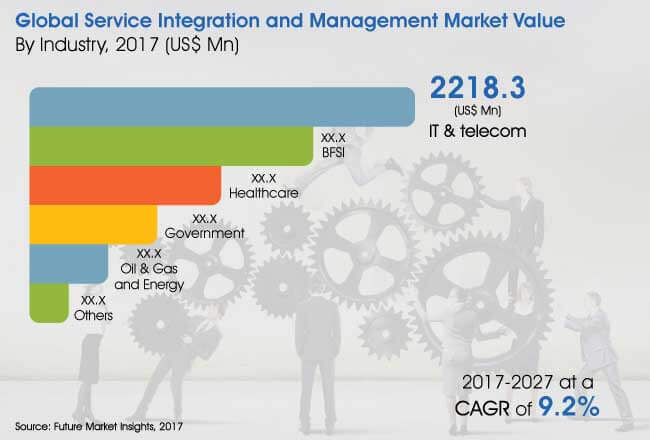 Global Service Integration and Management Market Value
By Industry, 2017 (US$ Mn)

2218.3
(US$ Mn)
IT & telecom

XX.X
BFSI

XX.X
Healthcare

XX.X
Government

XX.X
Oil & Gas and Energy

XX.X
Others

2017-2027 at a CAGR of 9.2%

Source: Future Market Insights, 2017